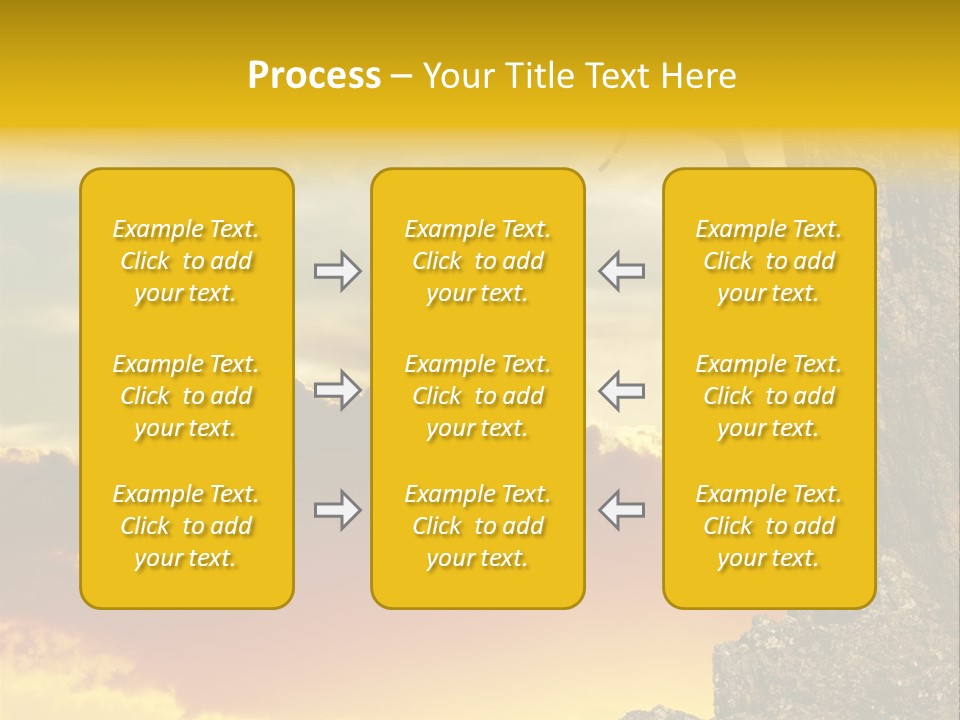 Process – Your Title Text Here

Example Text. Click to add your text.

Example Text. Click to add your text.

Example Text. Click to add your text.

Example Text. Click to add your text.

Example Text. Click to add your text.

Example Text. Click to add your text.

Example Text. Click to add your text.

Example Text. Click to add your text.

Example Text. Click to add your text.